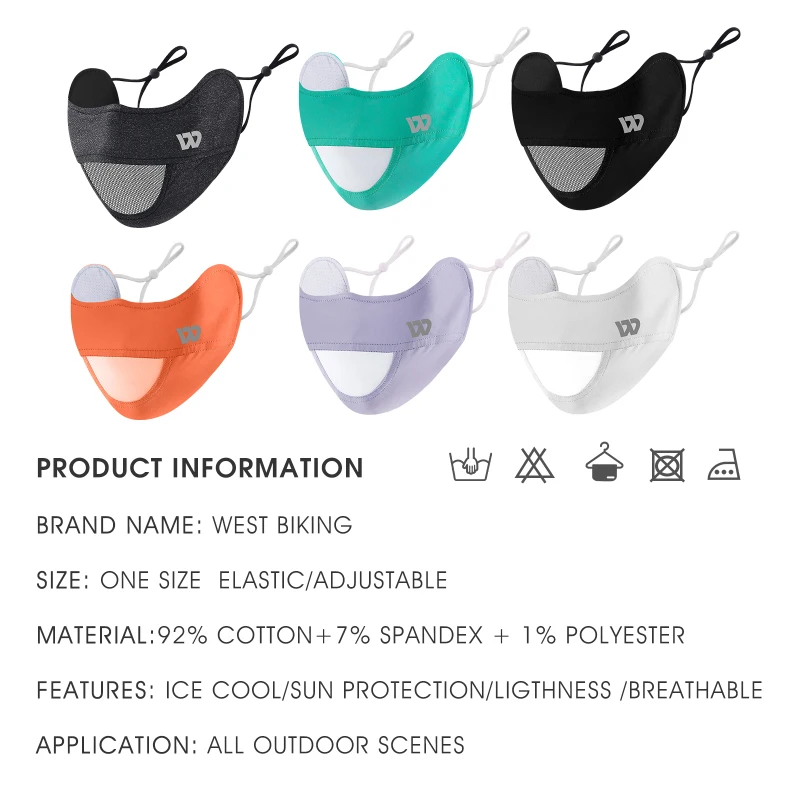 PRODUCT INFORMATION

BRAND NAME: WEST BIKING

SIZE: ONE SIZE ELASTIC/ADJUSTABLE

MATERIAL:92% COTTON+7% SPANDEX + 1% POLYESTER

FEATURES: ICE COOL/SUN PROTECTION/LIGTHNESS /BREATHABLE

APPLICATION: ALL OUTDOOR SCENES